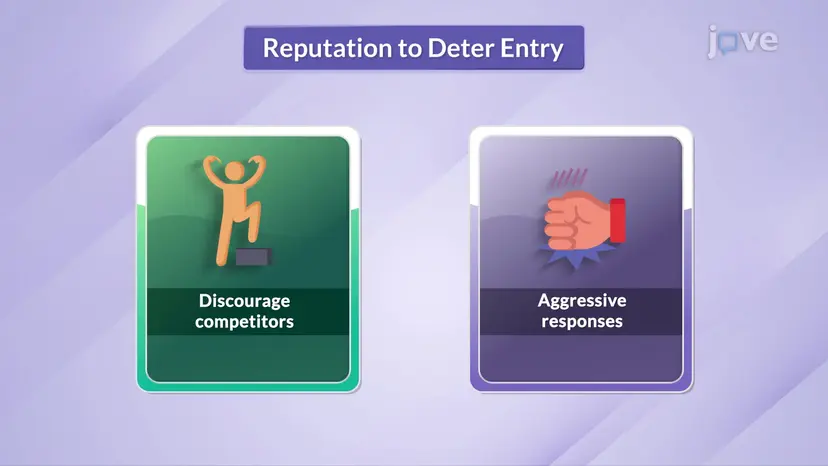 Reputation to Deter Entry

jove

Discourage competitors

Aggressive responses